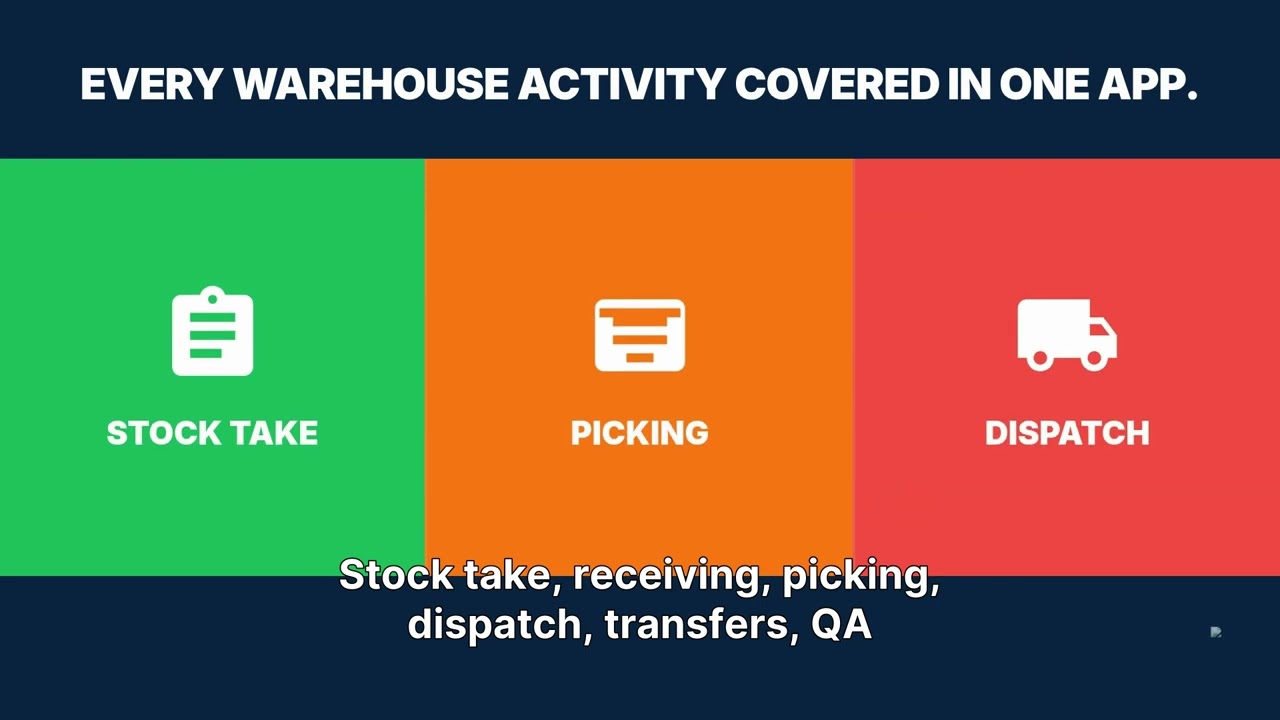 EVERY WAREHOUSE ACTIVITY COVERED IN ONE APP.

STOCK TAKE

PICKING

DISPATCH

Stock take, receiving, picking, dispatch, transfers, QA